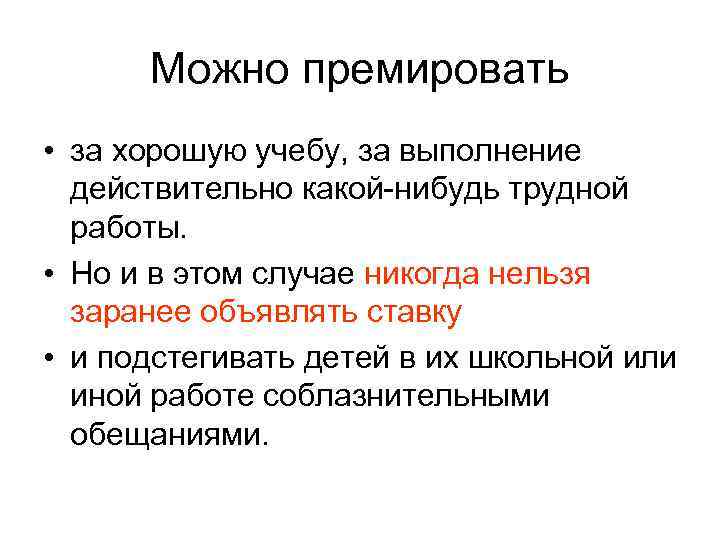 Можно премировать

• за хорошую учебу, за выполнение действительно какой-нибудь трудной работы.

• Но и в этом случае никогда нельзя заранее объявлять ставку

• и подстегивать детей в их школьной или иной работе соблазнительными обещаниями.